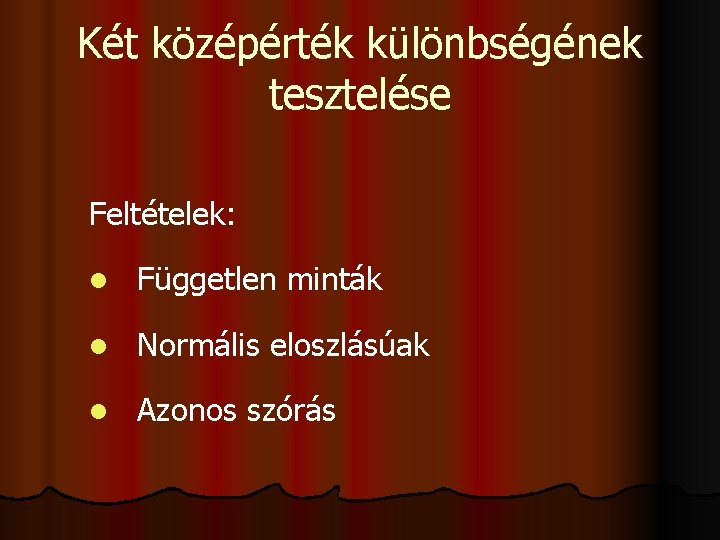 Két középérték különbségének tesztelése

Feltételek:

- Független minták
- Normális eloszlásúak
- Azonos szórás